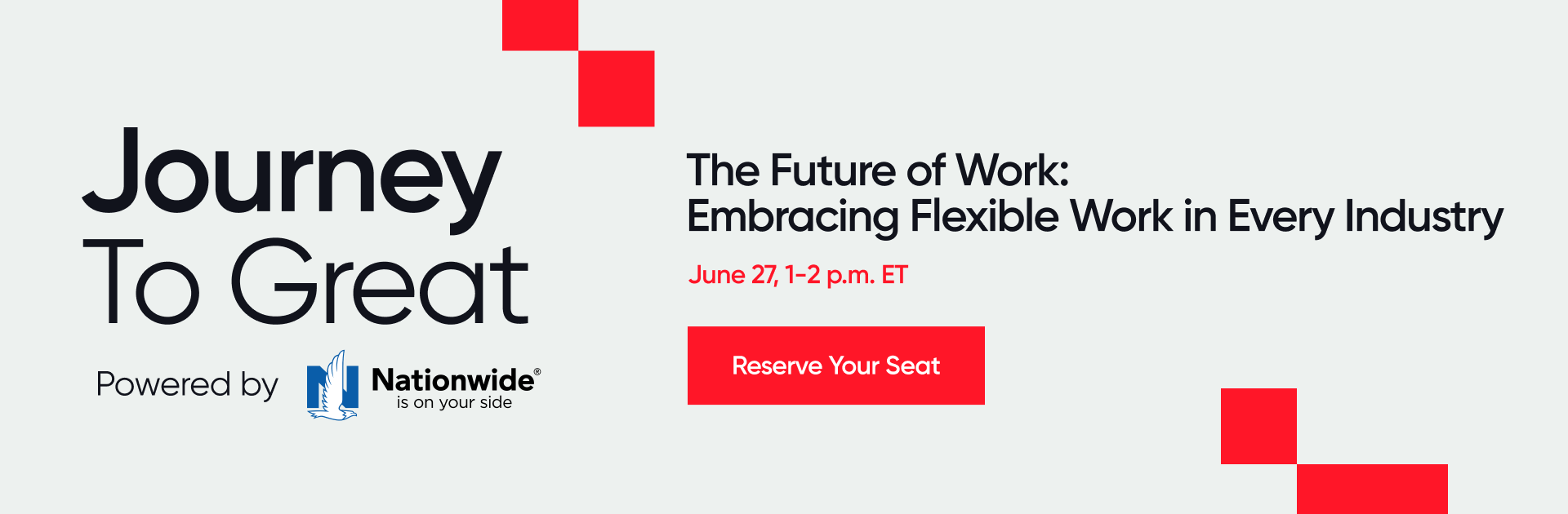 Journey To Great

Powered by Nationwide® is on your side

The Future of Work: Embracing Flexible Work in Every Industry

June 27, 1-2 p.m. ET

Reserve Your Seat